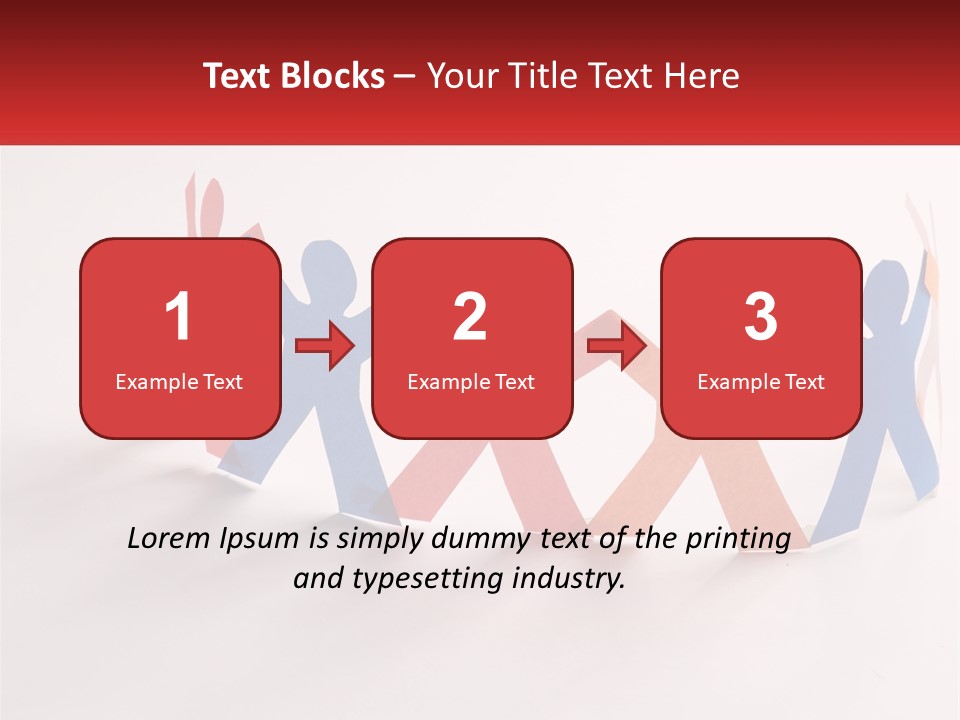 Text Blocks – Your Title Text Here

1
Example Text

2
Example Text

3
Example Text

Lorem Ipsum is simply dummy text of the printing and typesetting industry.